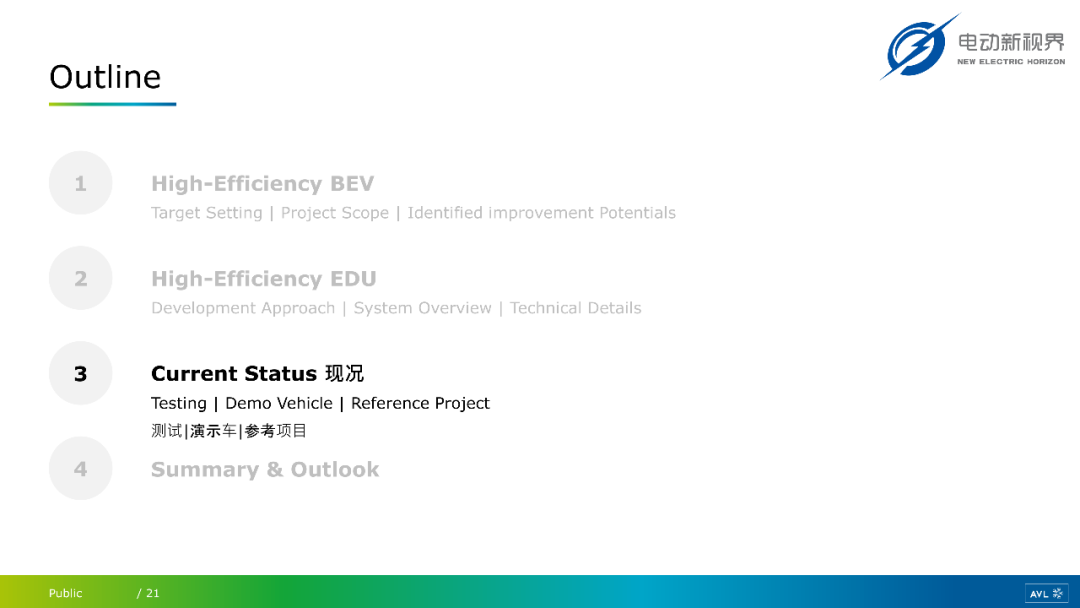 电动新视界
NEW ELECTRIC HORIZON

Outline

1

High-Efficiency BEV

Target Setting | Project Scope | Identified improvement Potentials

2

High-Efficiency EDU

Development Approach | System Overview | Technical Details

3

Current Status 现况

Testing | Demo Vehicle | Reference Project

测试|演示车|参考项目

4

Summary & Outlook

Public / 21

AVL